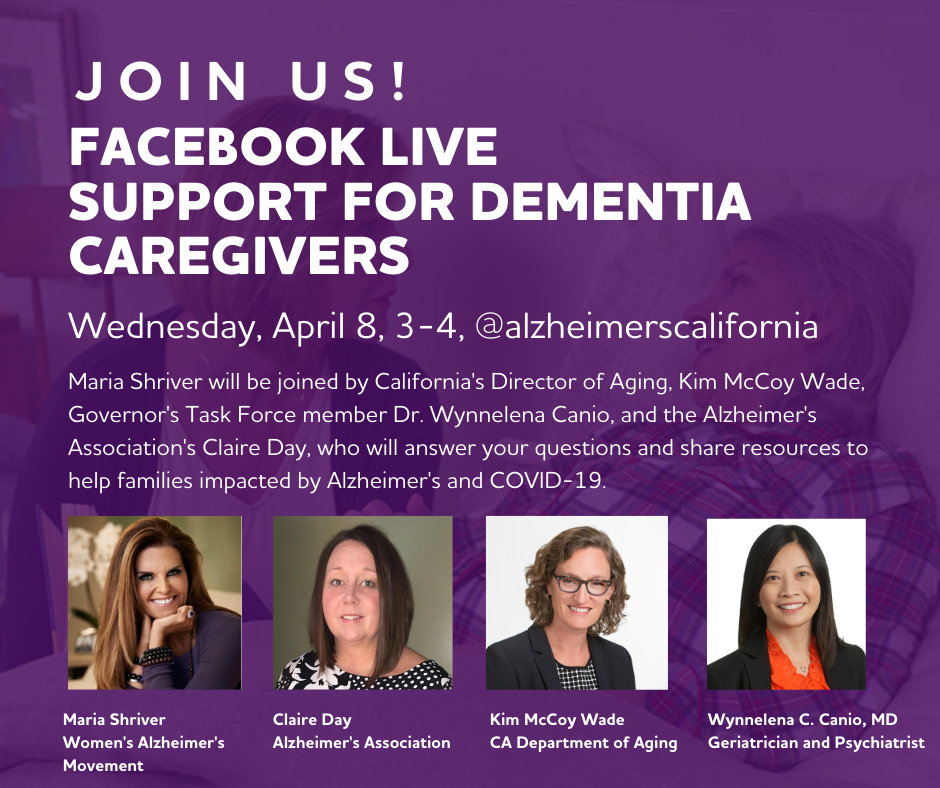 JOIN US!
FACEBOOK LIVE
SUPPORT FOR DEMENTIA CAREGIVERS

Wednesday, April 8, 3-4, @alzheimerscalifornia

Maria Shriver will be joined by California's Director of Aging, Kim McCoy Wade, Governor's Task Force member Dr. Wynnelena Canio, and the Alzheimer's Association's Claire Day, who will answer your questions and share resources to help families impacted by Alzheimer's and COVID-19.

Maria Shriver
Women's Alzheimer's Movement

Claire Day
Alzheimer's Association

Kim McCoy Wade
CA Department of Aging

Wynnelena C. Canio, MD
Geriatrician and Psychiatrist